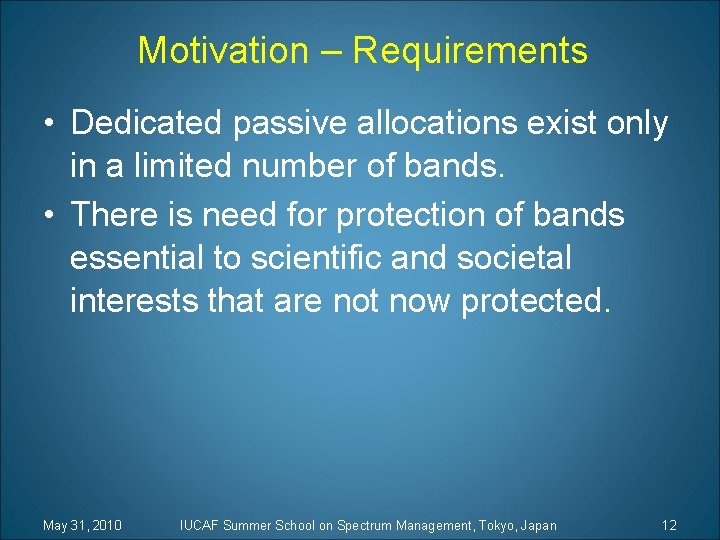 Motivation – Requirements

• Dedicated passive allocations exist only in a limited number of bands.

• There is need for protection of bands essential to scientific and societal interests that are not now protected.

May 31, 2010 IUCAF Summer School on Spectrum Management, Tokyo, Japan 12